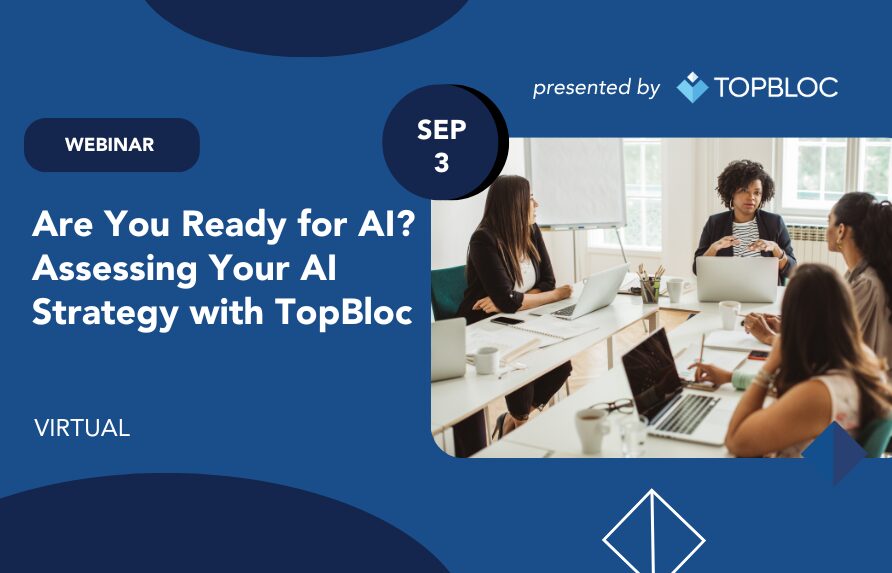 presented by TOPBLOC

WEBINAR

SEP 3

Are You Ready for AI? Assessing Your AI Strategy with TopBloc

VIRTUAL